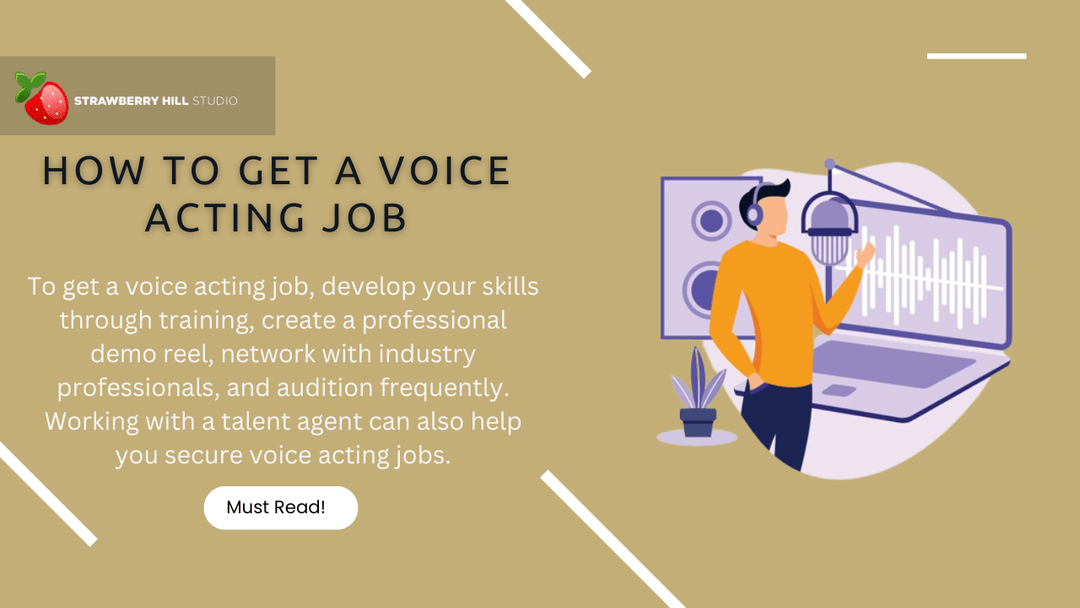 STRAWBERRY HILL STUDIO

HOW TO GET A VOICE ACTING JOB

To get a voice acting job, develop your skills through training, create a professional demo reel, network with industry professionals, and audition frequently. Working with a talent agent can also help you secure voice acting jobs.

Must Read!